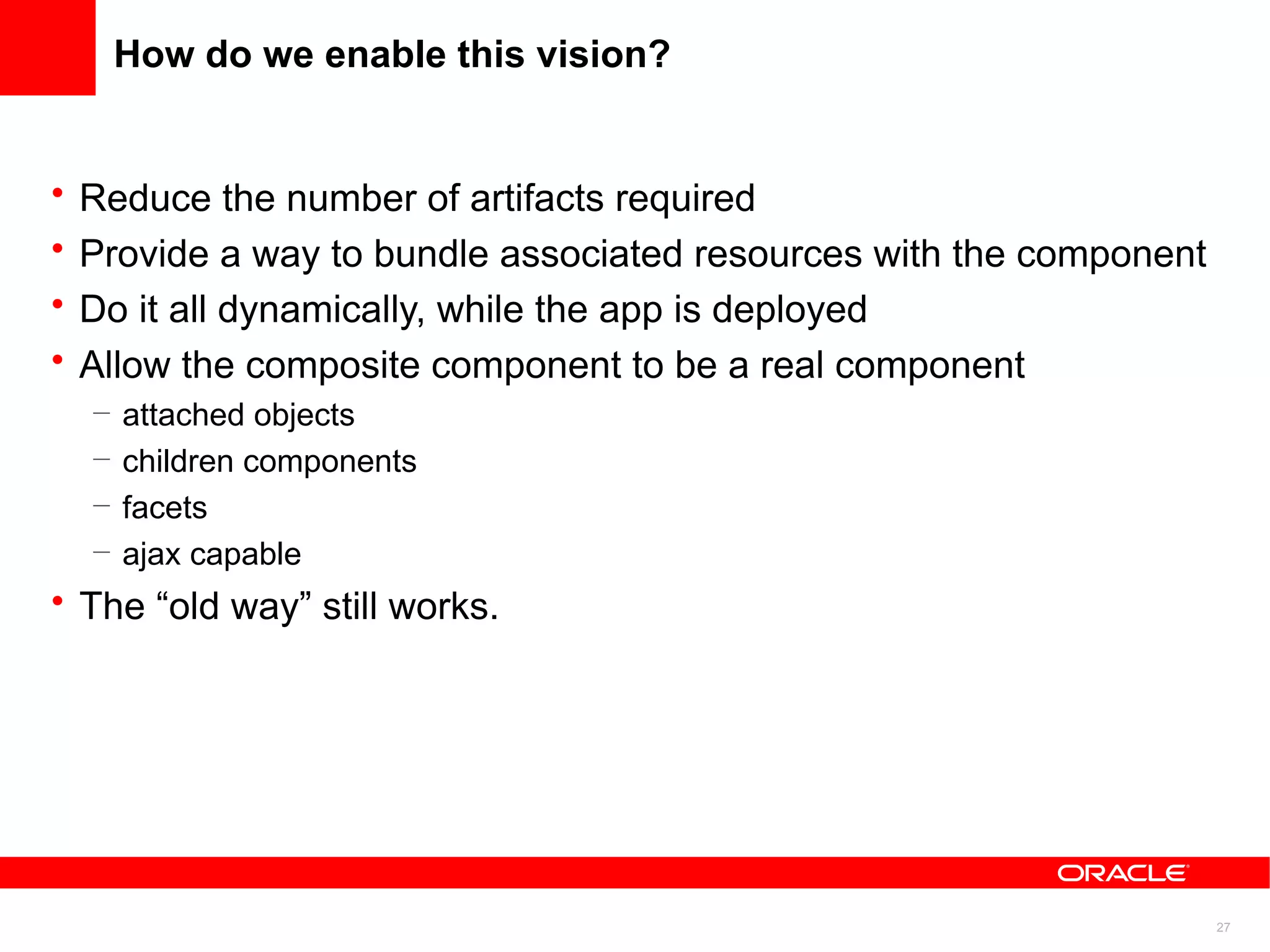 How do we enable this vision?

• Reduce the number of artifacts required
• Provide a way to bundle associated resources with the component
• Do it all dynamically, while the app is deployed
• Allow the composite component to be a real component
 – attached objects
 – children components
 – facets
 – ajax capable
• The “old way” still works.

ORACLE

27